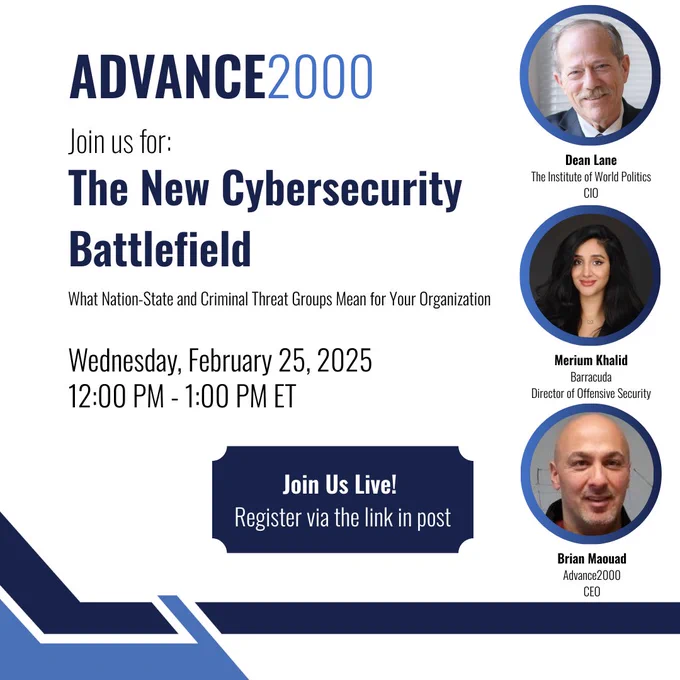 ADVANCE2000

Join us for:

The New Cybersecurity Battlefield

What Nation-State and Criminal Threat Groups Mean for Your Organization

Wednesday, February 25, 2025
12:00 PM - 1:00 PM ET

Join Us Live!
Register via the link in post

Dean Lane
The Institute of World Politics
CIO

Merium Khalid
Barracuda
Director of Offensive Security

Brian Maouad
Advance2000
CEO